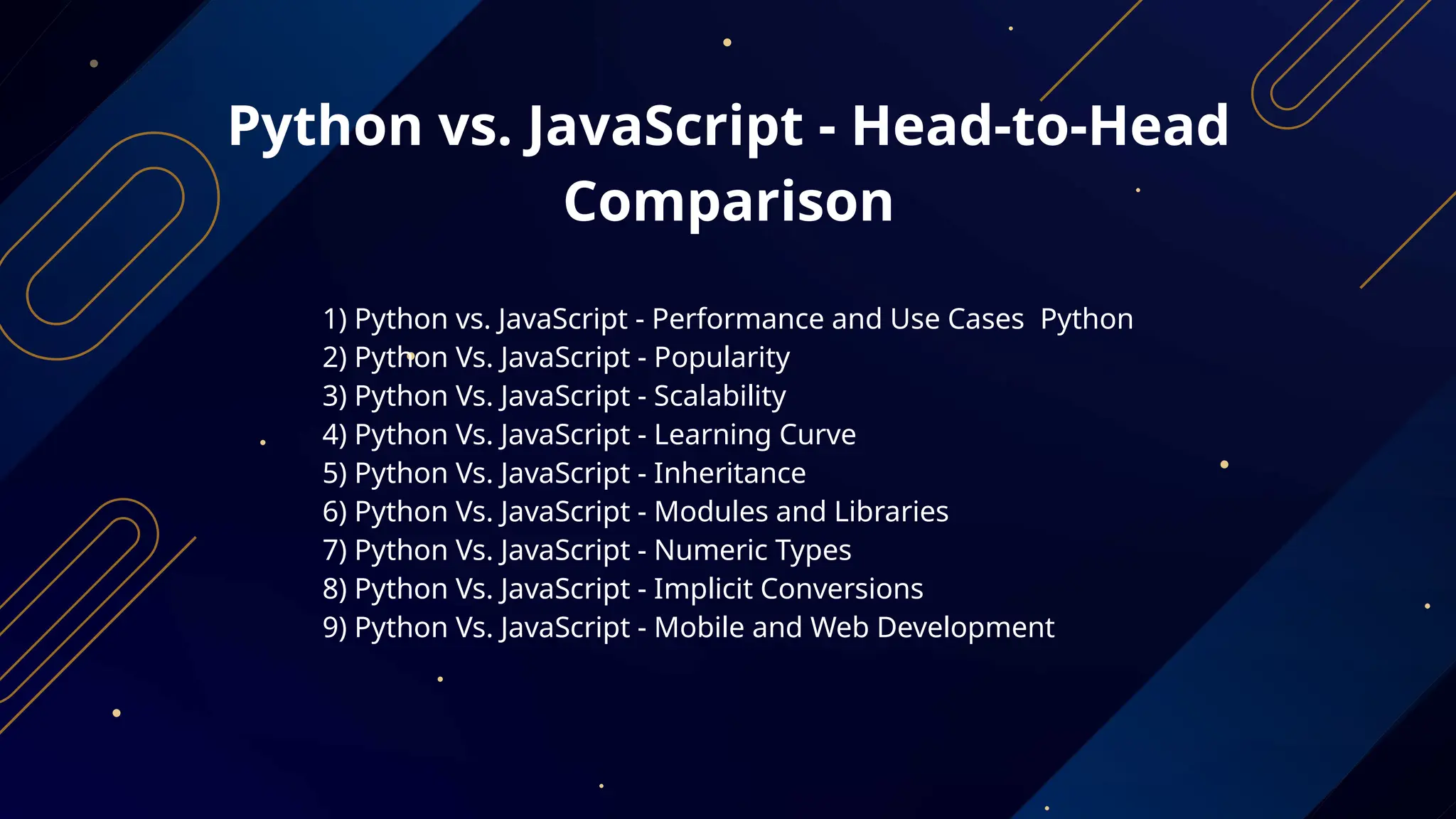 Python vs. JavaScript - Head-to-Head Comparison

1) Python vs. JavaScript - Performance and Use Cases Python
2) Python Vs. JavaScript - Popularity
3) Python Vs. JavaScript - Scalability
4) Python Vs. JavaScript - Learning Curve
5) Python Vs. JavaScript - Inheritance
6) Python Vs. JavaScript - Modules and Libraries
7) Python Vs. JavaScript - Numeric Types
8) Python Vs. JavaScript - Implicit Conversions
9) Python Vs. JavaScript - Mobile and Web Development